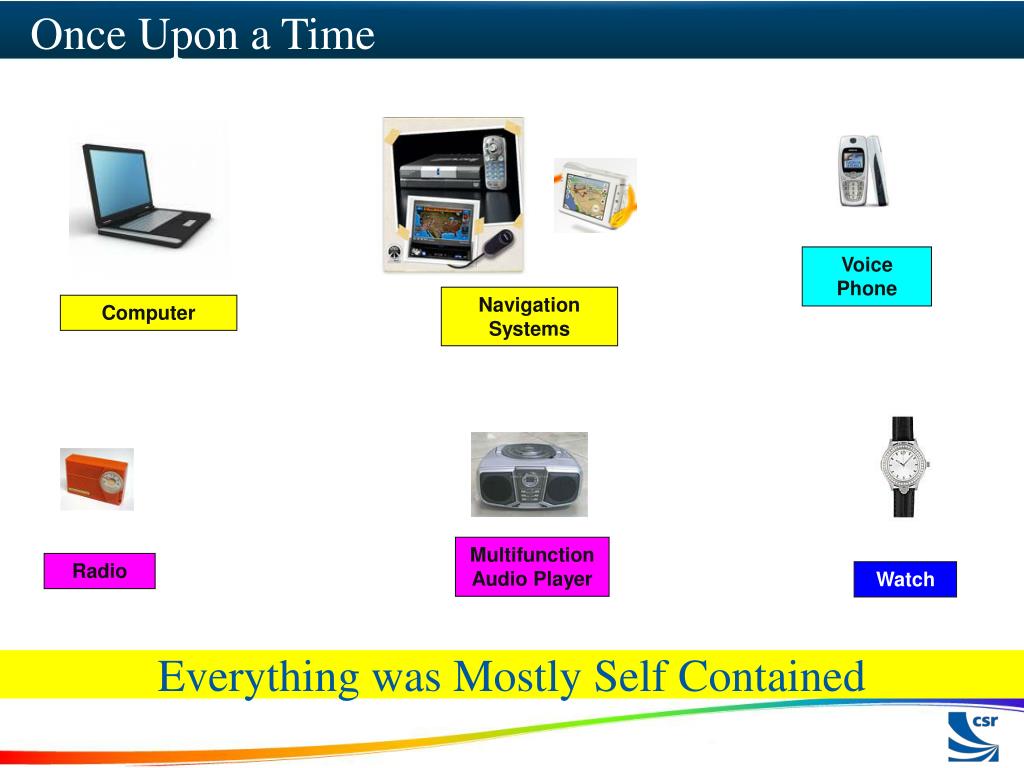 Once Upon a Time

Computer

Navigation Systems

Voice Phone

Radio

Multifunction Audio Player

Watch

Everything was Mostly Self Contained

csr